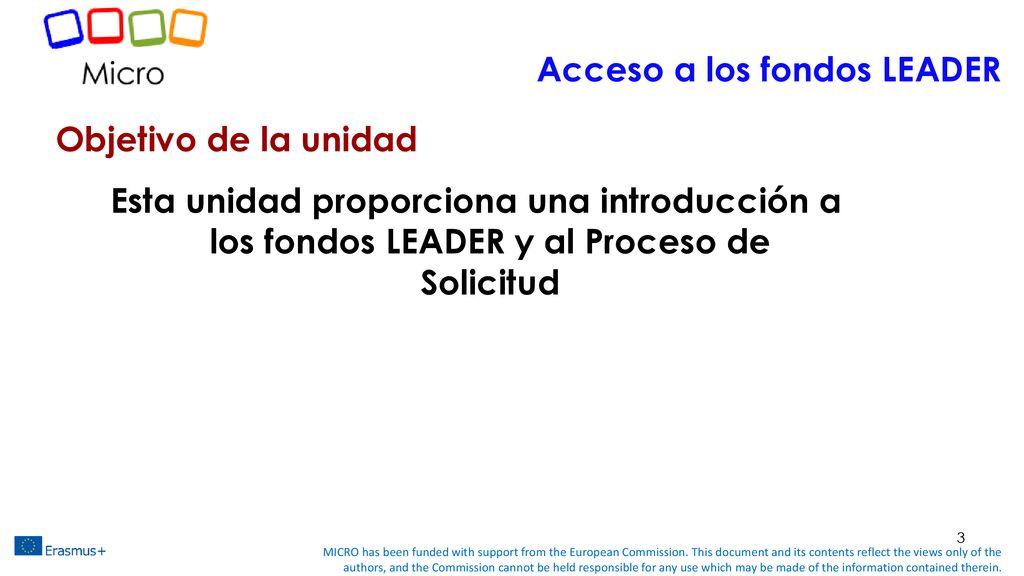 Micro

Acceso a los fondos LEADER

Objetivo de la unidad

Esta unidad proporciona una introducción a los fondos LEADER y al Proceso de Solicitud

3

Erasmus+

MICRO has been funded with support from the European Commission. This document and its contents reflect the views only of the authors, and the Commission cannot be held responsible for any use which may be made of the information contained therein.